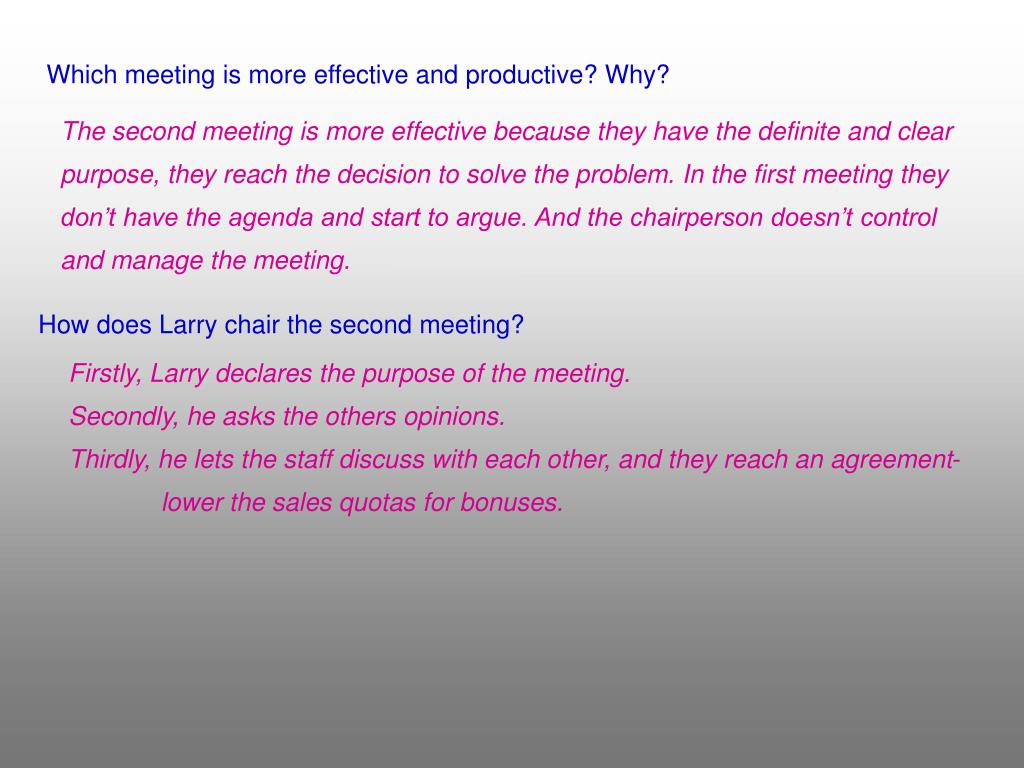 Which meeting is more effective and productive? Why?

The second meeting is more effective because they have the definite and clear purpose, they reach the decision to solve the problem. In the first meeting they don’t have the agenda and start to argue. And the chairperson doesn’t control and manage the meeting.

How does Larry chair the second meeting?

Firstly, Larry declares the purpose of the meeting.
Secondly, he asks the others opinions.
Thirdly, he lets the staff discuss with each other, and they reach an agreement- lower the sales quotas for bonuses.